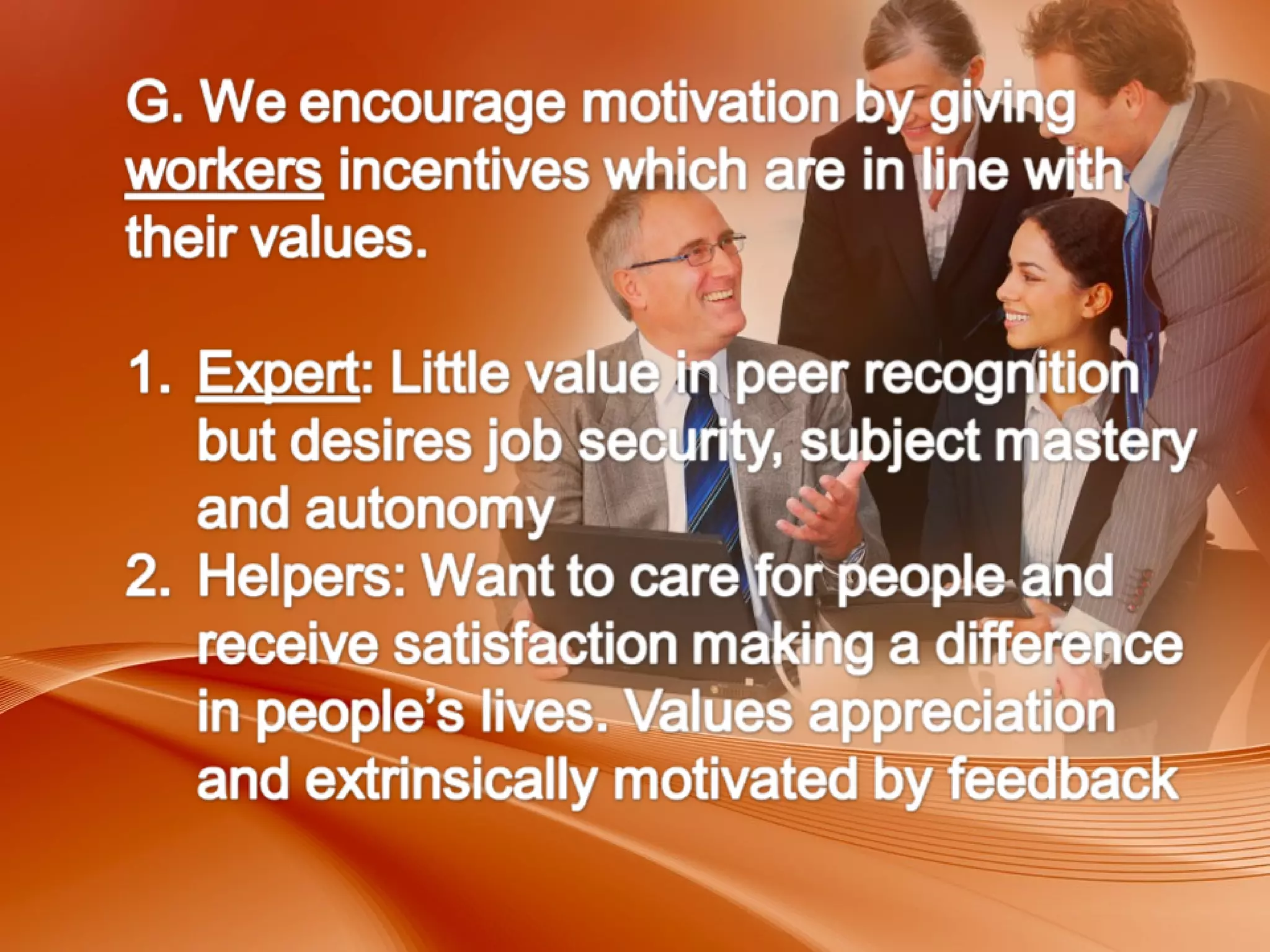 G. We encourage motivation by giving workers incentives which are in line with their values.

1. Expert: Little value in peer recognition but desires job security, subject mastery and autonomy
2. Helpers: Want to care for people and receive satisfaction making a difference in people's lives. Values appreciation and extrinsically motivated by feedback